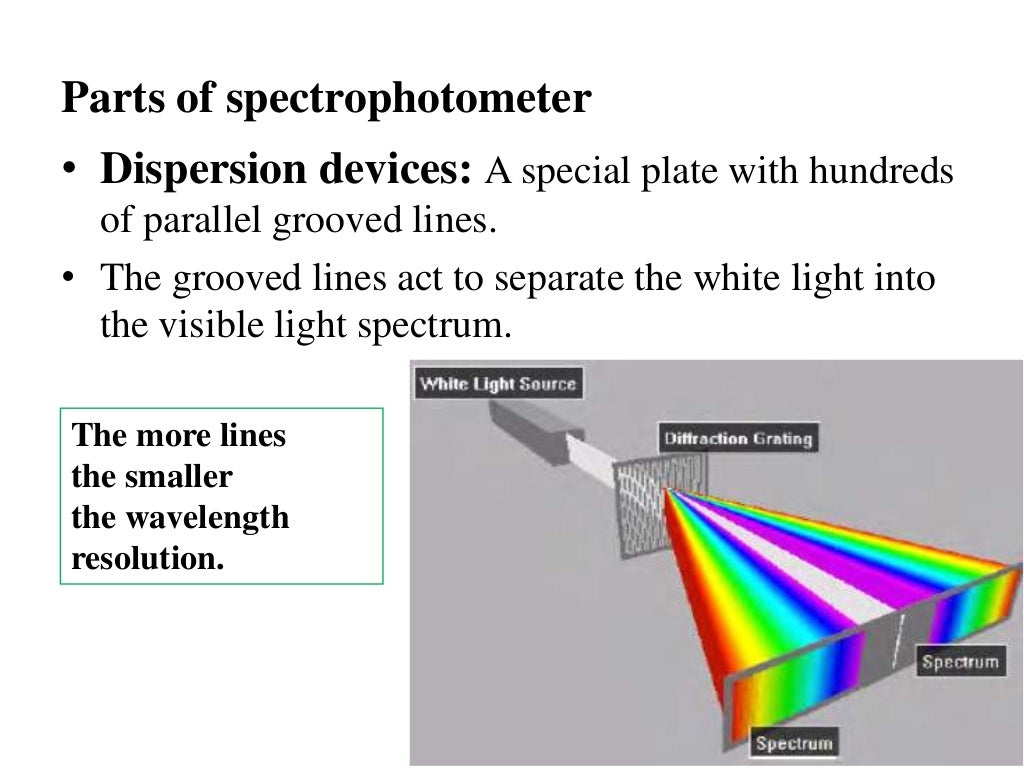 Parts of spectrophotometer

• **Dispersion devices:** A special plate with hundreds of parallel grooved lines.

• The grooved lines act to separate the white light into the visible light spectrum.

The more lines the smaller the wavelength resolution.

White Light Source

Diffraction Grating

Spectrum

Spectrum